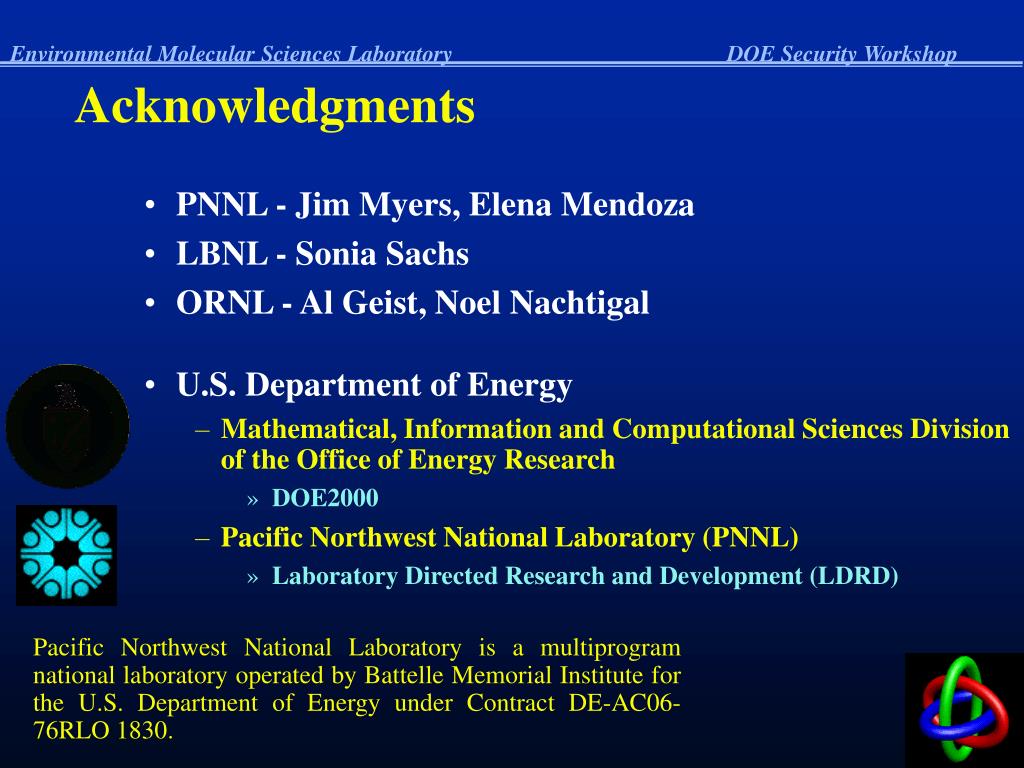 Environmental Molecular Sciences Laboratory DOE Security Workshop

Acknowledgments

• PNNL - Jim Myers, Elena Mendoza
• LBNL - Sonia Sachs
• ORNL - Al Geist, Noel Nachtigal

• U.S. Department of Energy
– Mathematical, Information and Computational Sciences Division of the Office of Energy Research
» DOE2000
– Pacific Northwest National Laboratory (PNNL)
» Laboratory Directed Research and Development (LDRD)

Pacific Northwest National Laboratory is a multiprogram national laboratory operated by Battelle Memorial Institute for the U.S. Department of Energy under Contract DE-AC06-76RLO 1830.